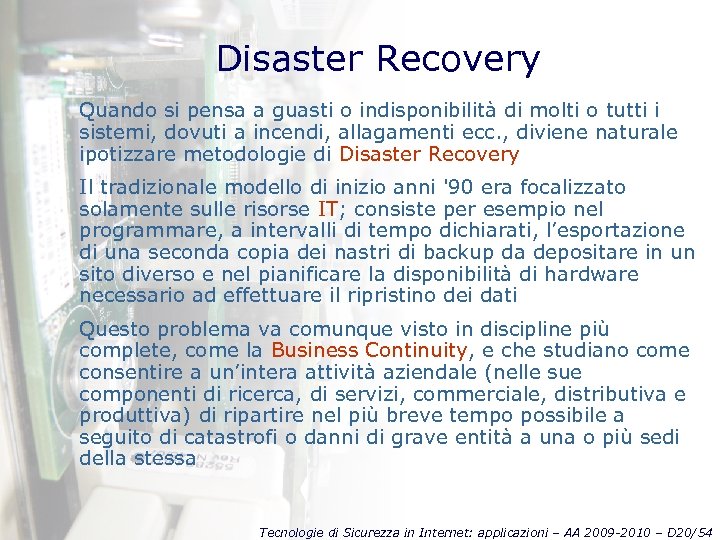 Disaster Recovery

Quando si pensa a guasti o indisponibilità di molti o tutti i sistemi, dovuti a incendi, allagamenti ecc., diviene naturale ipotizzare metodologie di Disaster Recovery

Il tradizionale modello di inizio anni '90 era focalizzato solamente sulle risorse IT; consiste per esempio nel programmare, a intervalli di tempo dichiarati, l'esportazione di una seconda copia dei nastri di backup da depositare in un sito diverso e nel pianificare la disponibilità di hardware necessario ad effettuare il ripristino dei dati

Questo problema va comunque visto in discipline più complete, come la Business Continuity, e che studiano come consentire a un'intera attività aziendale (nelle sue componenti di ricerca, di servizi, commerciale, distributiva e produttiva) di ripartire nel più breve tempo possibile a seguito di catastrofi o danni di grave entità a una o più sedi della stessa

Tecnologie di Sicurezza in Internet: applicazioni – AA 2009-2010 – D20/54